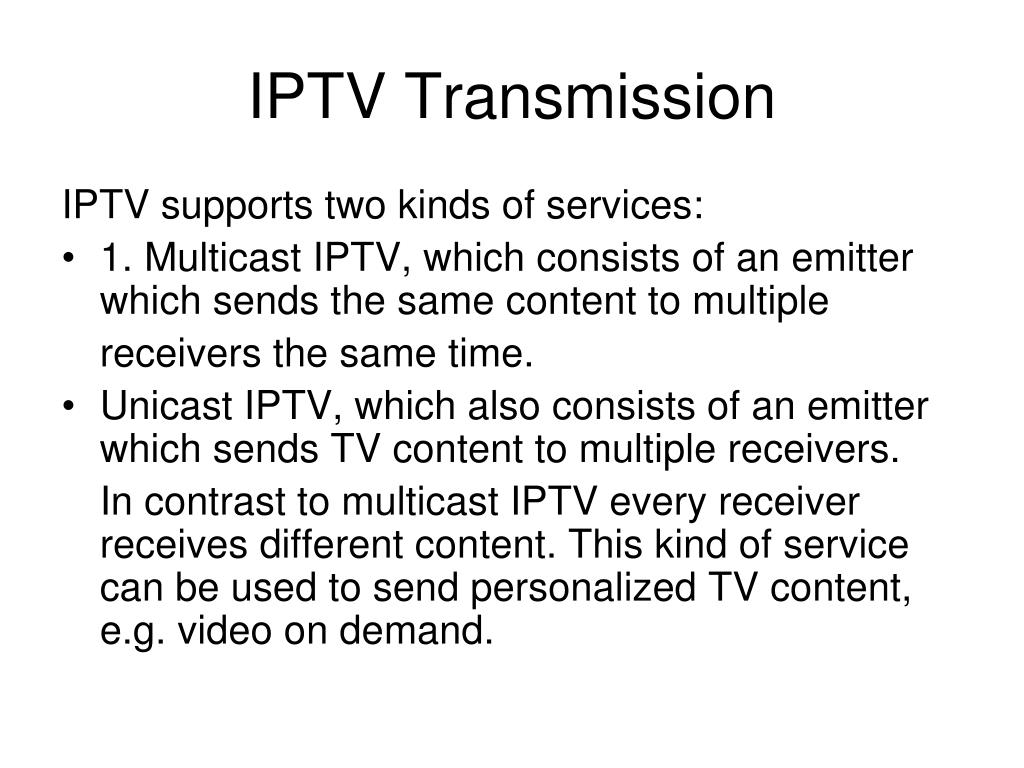 IPTV Transmission

IPTV supports two kinds of services:

• 1. Multicast IPTV, which consists of an emitter which sends the same content to multiple receivers the same time.

• Unicast IPTV, which also consists of an emitter which sends TV content to multiple receivers.

In contrast to multicast IPTV every receiver receives different content. This kind of service can be used to send personalized TV content, e.g. video on demand.